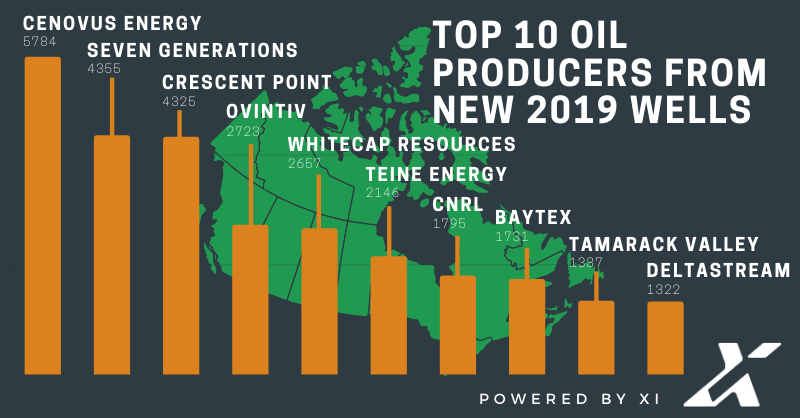 TOP 10 OIL PRODUCERS FROM NEW 2019 WELLS

CENOVUS ENERGY
5784
SEVEN GENERATIONS
4355
CRESCENT POINT
4325
OVINTIV
2723
WHITECAP RESOURCES
2657
TEINE ENERGY
2146
CNRL
1795
BAYTEX
1731
TAMARACK VALLEY
1387
DELTASTREAM
1322

POWERED BY XI